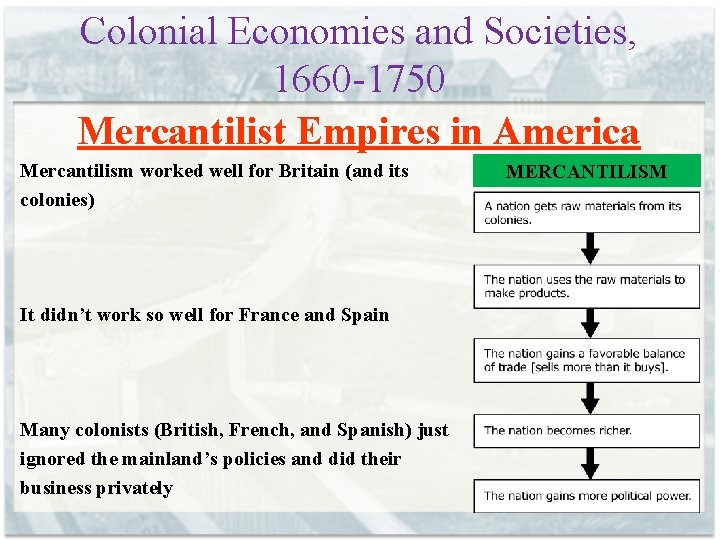 Colonial Economies and Societies, 1660-1750

Mercantilist Empires in America

Mercantilism worked well for Britain (and its colonies)

It didn't work so well for France and Spain

Many colonists (British, French, and Spanish) just ignored the mainland's policies and did their business privately

MERCANTILISM

A nation gets raw materials from its colonies.

The nation uses the raw materials to make products.

The nation gains a favorable balance of trade [sells more than it buys].

The nation becomes richer.

The nation gains more political power.